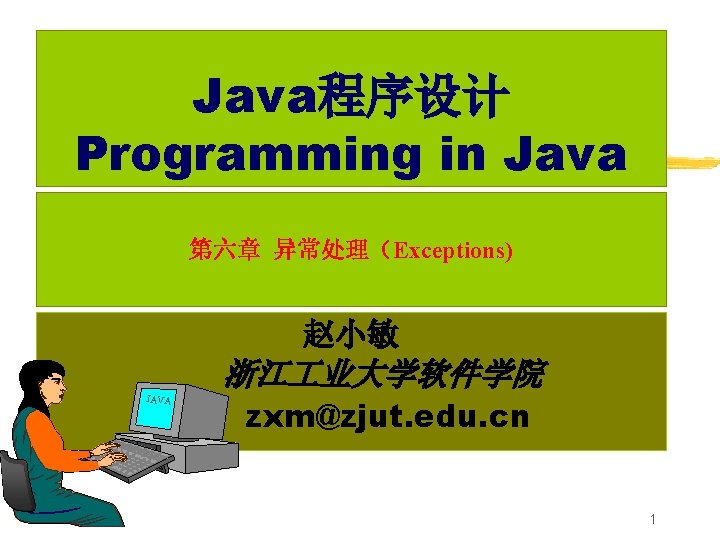 Java程序设计
Programming in Java

第六章 异常处理（Exceptions)

赵小敏
浙江工业大学软件学院
zxm@zjut.edu.cn

JAVA

1